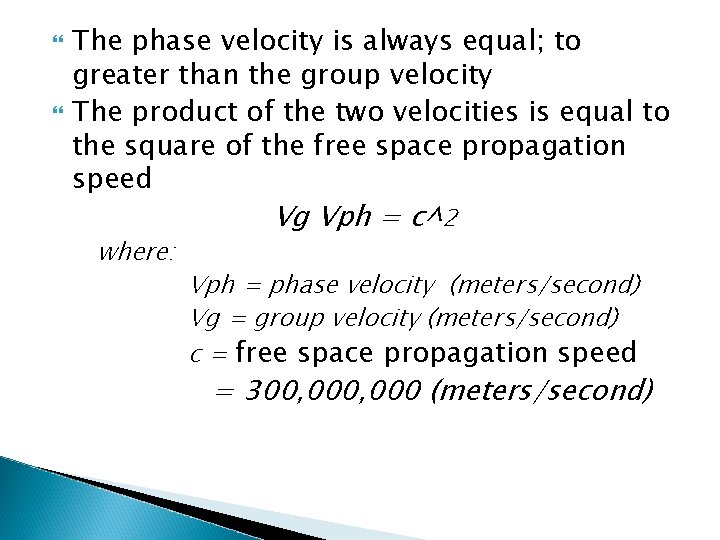 The phase velocity is always equal; to greater than the group velocity

The product of the two velocities is equal to the square of the free space propagation speed

Vg Vph = c^2

where:

Vph = phase velocity (meters/second)

Vg = group velocity (meters/second)

c = free space propagation speed

= 300,000,000 (meters/second)